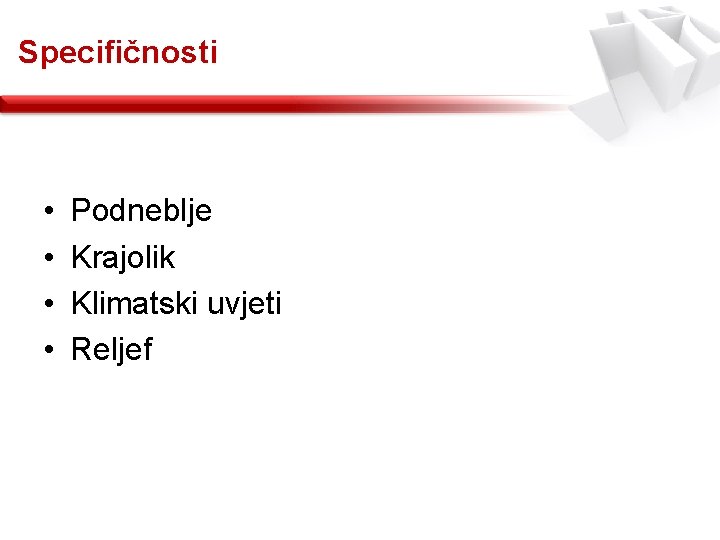 Specifičnosti

• Podneblje
• Krajolik
• Klimatski uvjeti
• Reljef